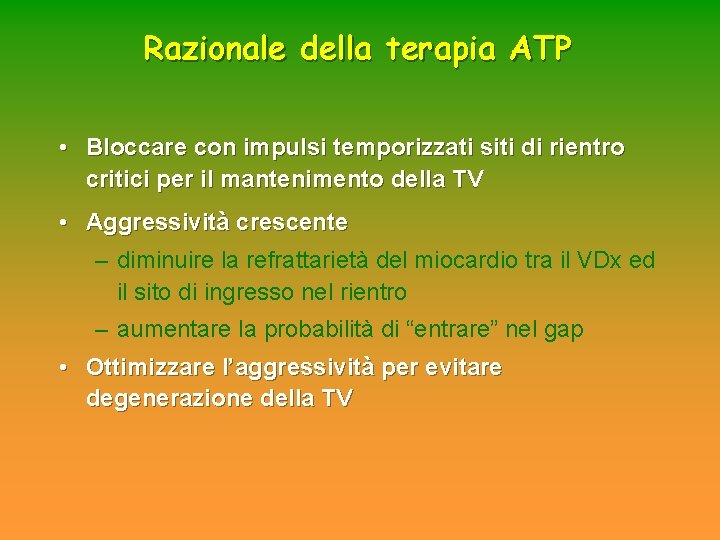 Razionale della terapia ATP

• Bloccare con impulsi temporizzati siti di rientro critici per il mantenimento della TV

• Aggressività crescente

– diminuire la refrattarietà del miocardio tra il VDx ed il sito di ingresso nel rientro

– aumentare la probabilità di “entrare” nel gap

• Ottimizzare l’aggressività per evitare degenerazione della TV